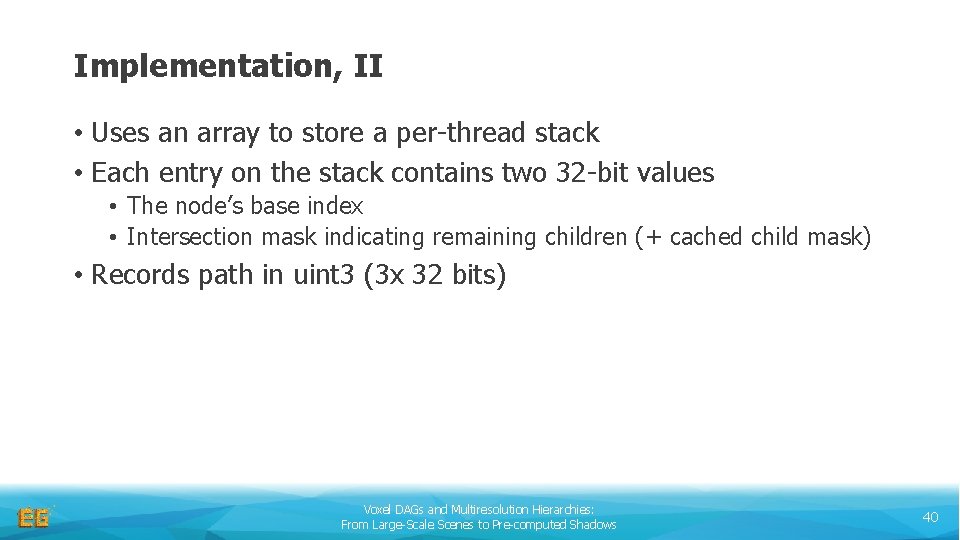 Implementation, II

• Uses an array to store a per-thread stack
• Each entry on the stack contains two 32-bit values
  • The node's base index
  • Intersection mask indicating remaining children (+ cached child mask)
• Records path in uint3 (3x 32 bits)

EG

Voxel DAGs and Multiresolution Hierarchies:
From Large-Scale Scenes to Pre-computed Shadows

40